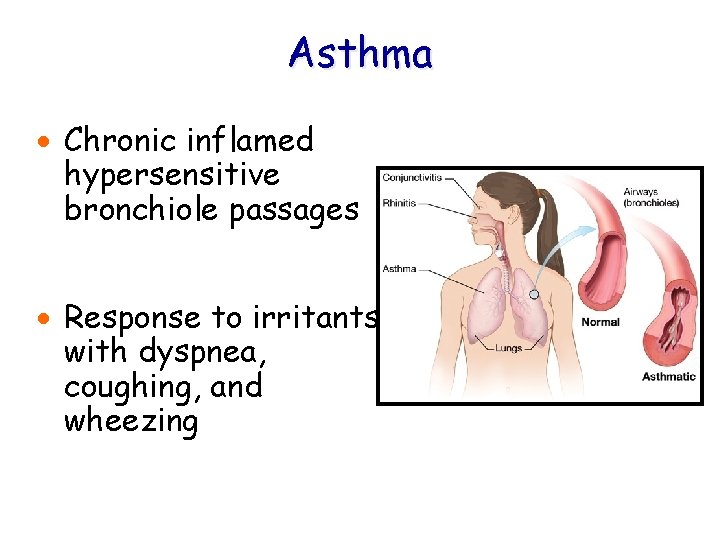 Asthma

• Chronic inflamed hypersensitive bronchiole passages

• Response to irritants with dyspnea, coughing, and wheezing

Conjunctivitis
Rhinitis
Asthma
Lungs
Airways (bronchioles)
Normal
Asthmatic